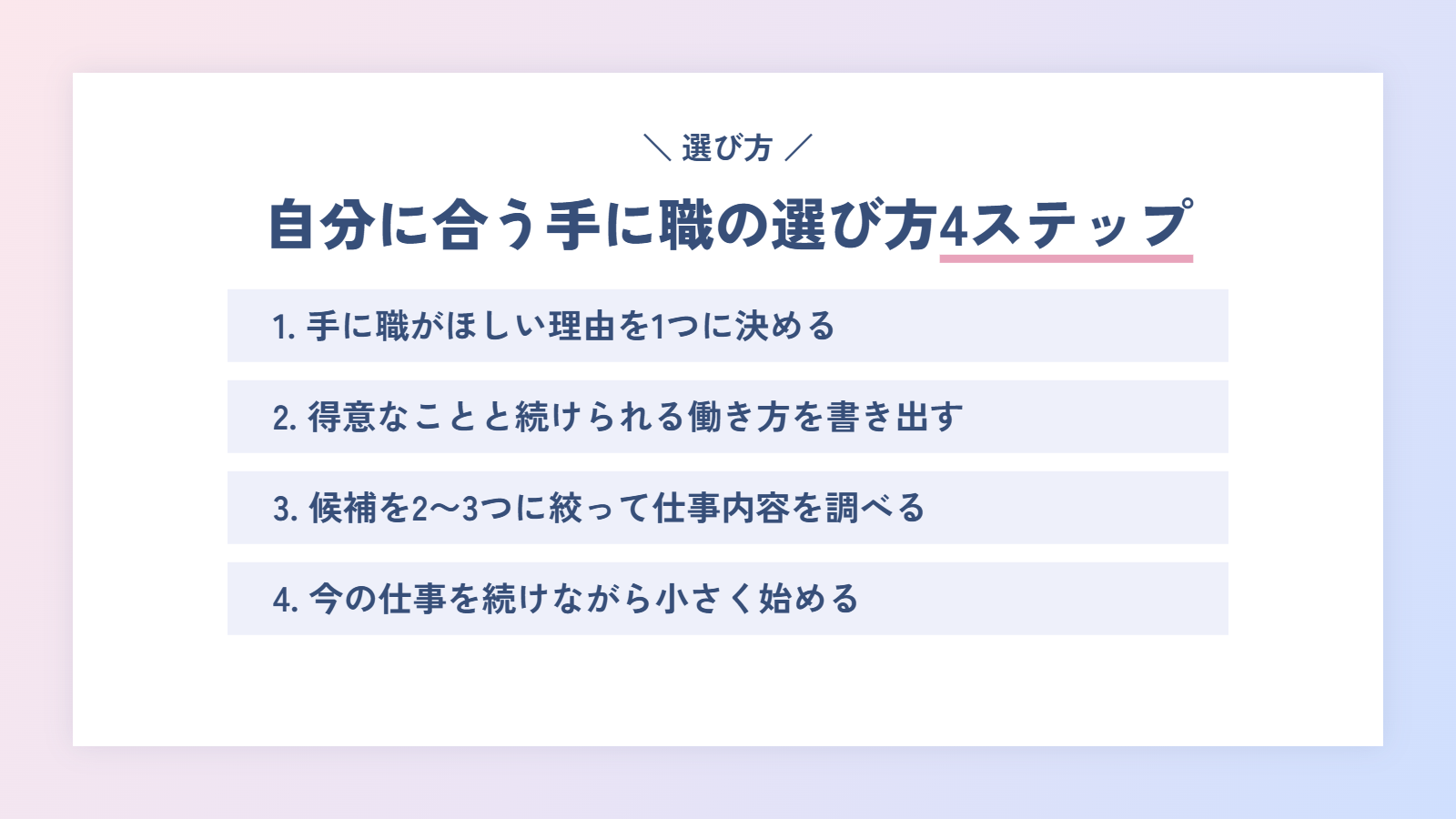 ＼ 選び方 ／

自分に合う手に職の選び方4ステップ

1.手に職がほしい理由を1つに決める

2.得意なことと続けられる働き方を書き出す

3.候補を2〜3つに絞って仕事内容を調べる

4.今の仕事を続けながら小さく始める